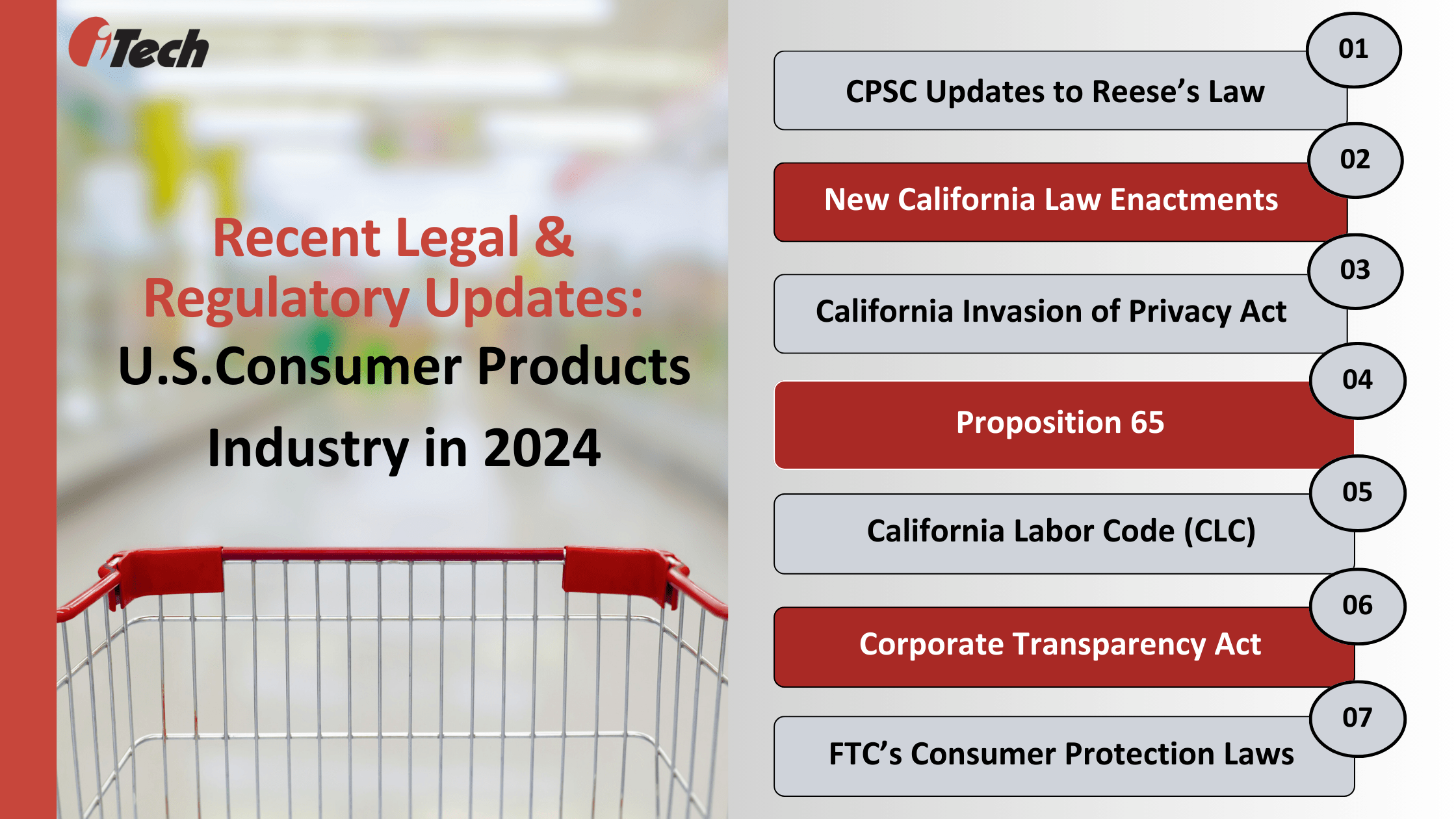 iTech

Recent Legal & Regulatory Updates:
U.S.Consumer Products Industry in 2024

01
CPSC Updates to Reese's Law

02
New California Law Enactments

03
California Invasion of Privacy Act

04
Proposition 65

05
California Labor Code (CLC)

06
Corporate Transparency Act

07
FTC's Consumer Protection Laws